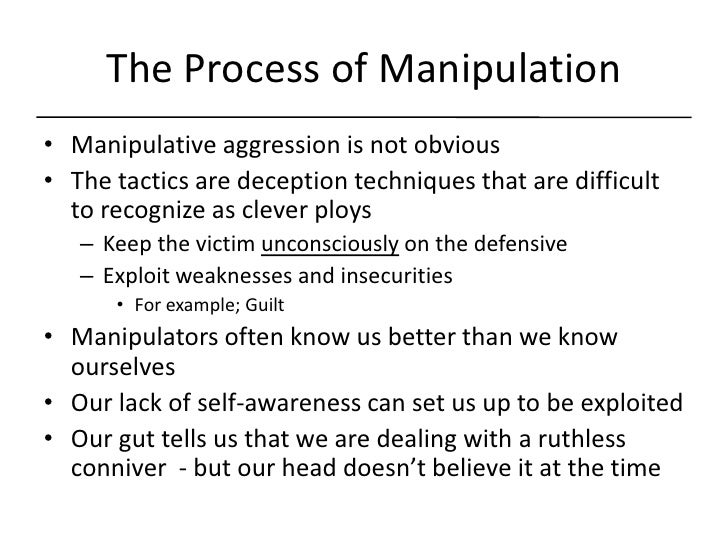 The Process of Manipulation

• Manipulative aggression is not obvious
• The tactics are deception techniques that are difficult to recognize as clever ploys
  – Keep the victim unconsciously on the defensive
  – Exploit weaknesses and insecurities
    • For example; Guilt
• Manipulators often know us better than we know ourselves
• Our lack of self-awareness can set us up to be exploited
• Our gut tells us that we are dealing with a ruthless conniver - but our head doesn't believe it at the time